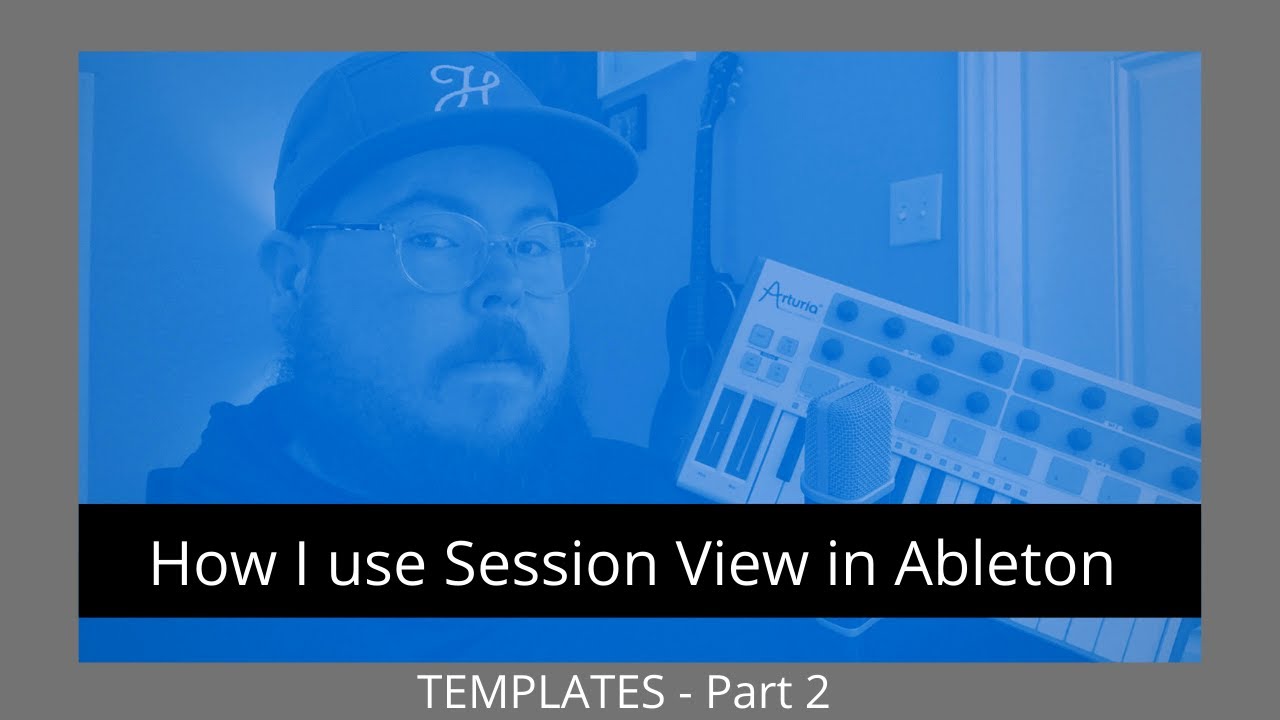 H

Arturia

How I use Session View in Ableton

TEMPLATES - Part 2